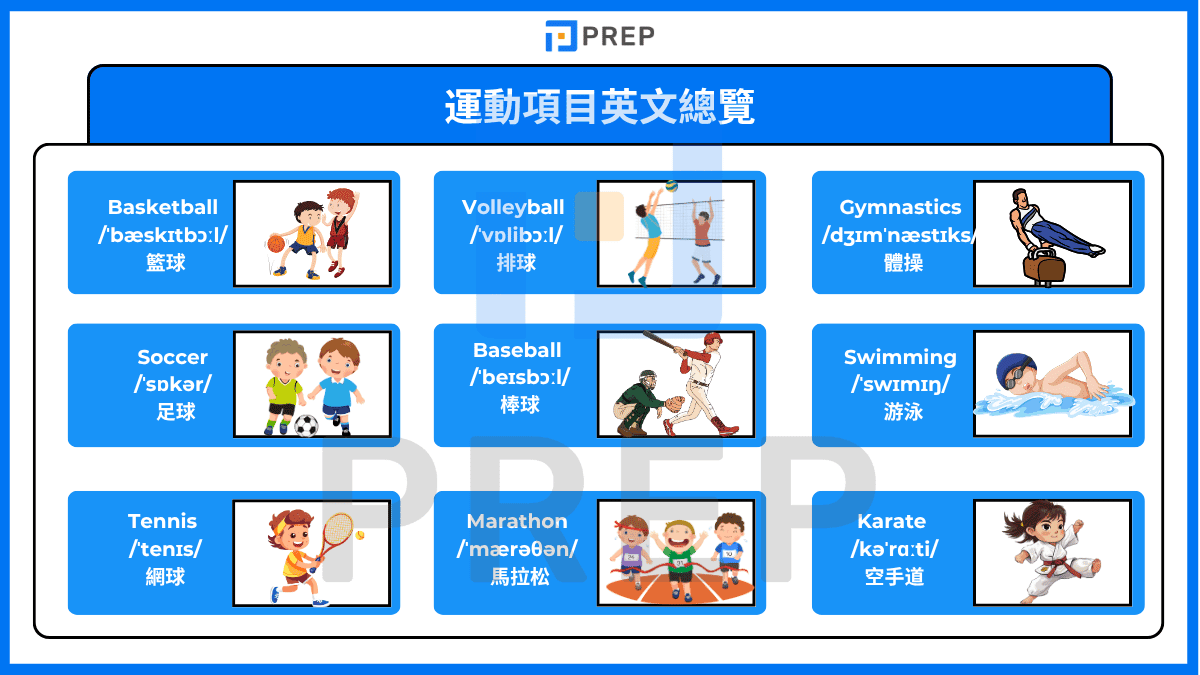 PREP

運動項目英文總覽

Basketball
/ˈbæskɪtbɔːl/
籃球

Volleyball
/ˈvɒlibɔːl/
排球

Gymnastics
/dʒɪmˈnæstɪks/
體操

Soccer
/ˈsɒkər/
足球

Baseball
/ˈbeɪsbɔːl/
棒球

Swimming
/ˈswɪmɪŋ/
游泳

Tennis
/ˈtenɪs/
網球

Marathon
/ˈmærəθən/
馬拉松

Karate
/kəˈrɑːti/
空手道

PREP